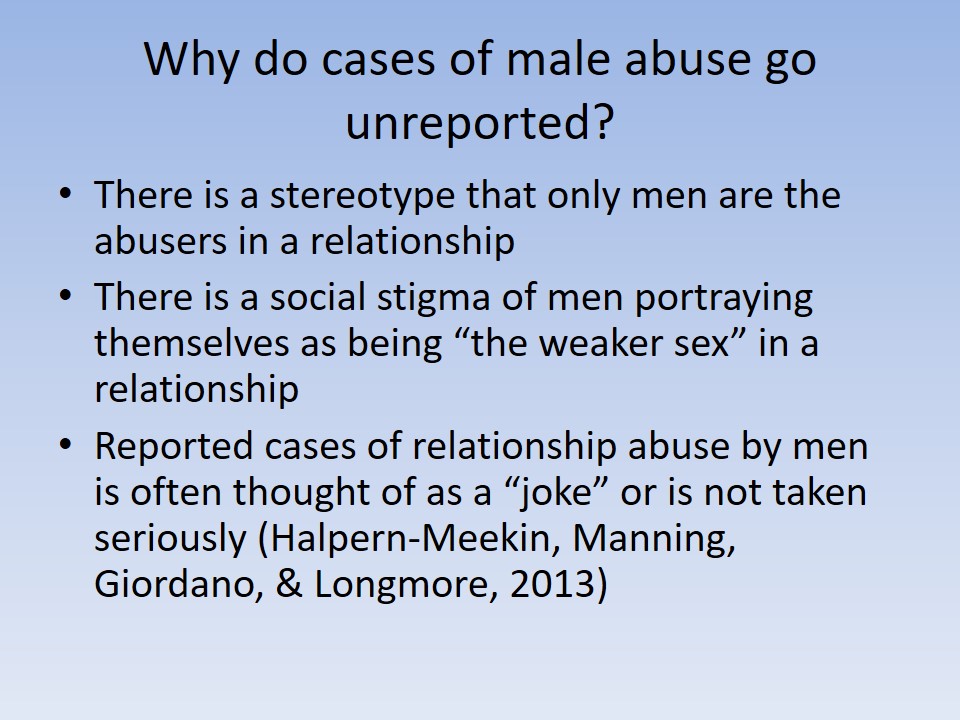 Why do cases of male abuse go unreported?

• There is a stereotype that only men are the abusers in a relationship

• There is a social stigma of men portraying themselves as being “the weaker sex” in a relationship

• Reported cases of relationship abuse by men is often thought of as a “joke” or is not taken seriously (Halpern-Meekin, Manning, Giordano, & Longmore, 2013)